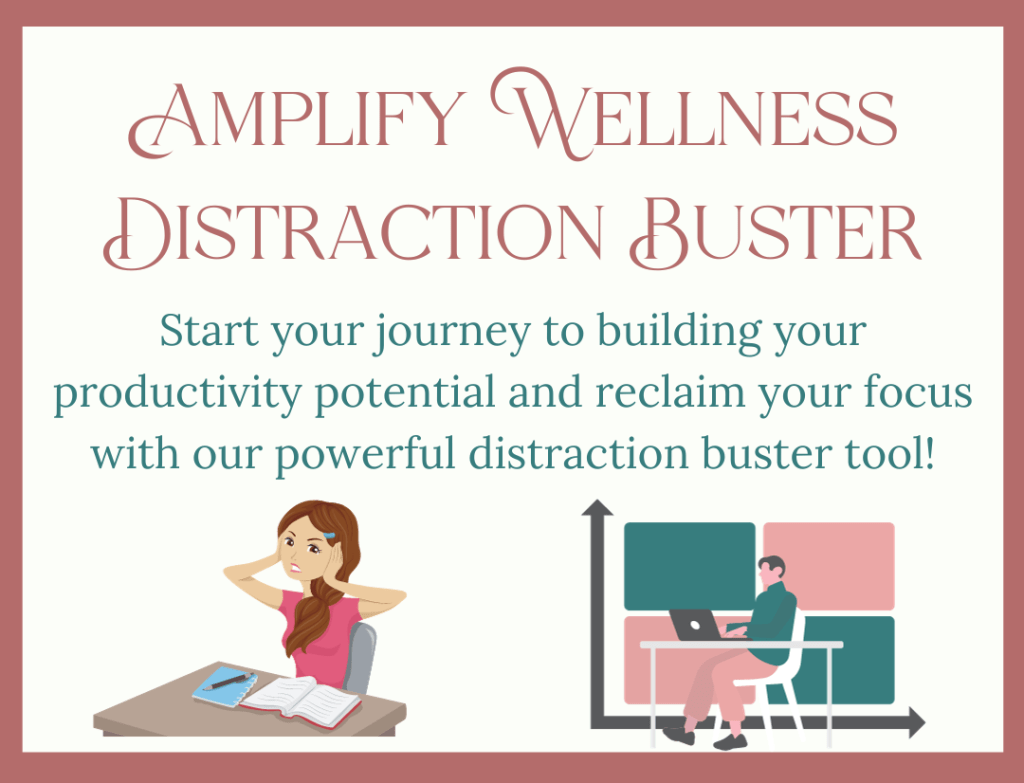 Amplify Wellness
Distraction Buster

Start your journey to building your productivity potential and reclaim your focus with our powerful distraction buster tool!